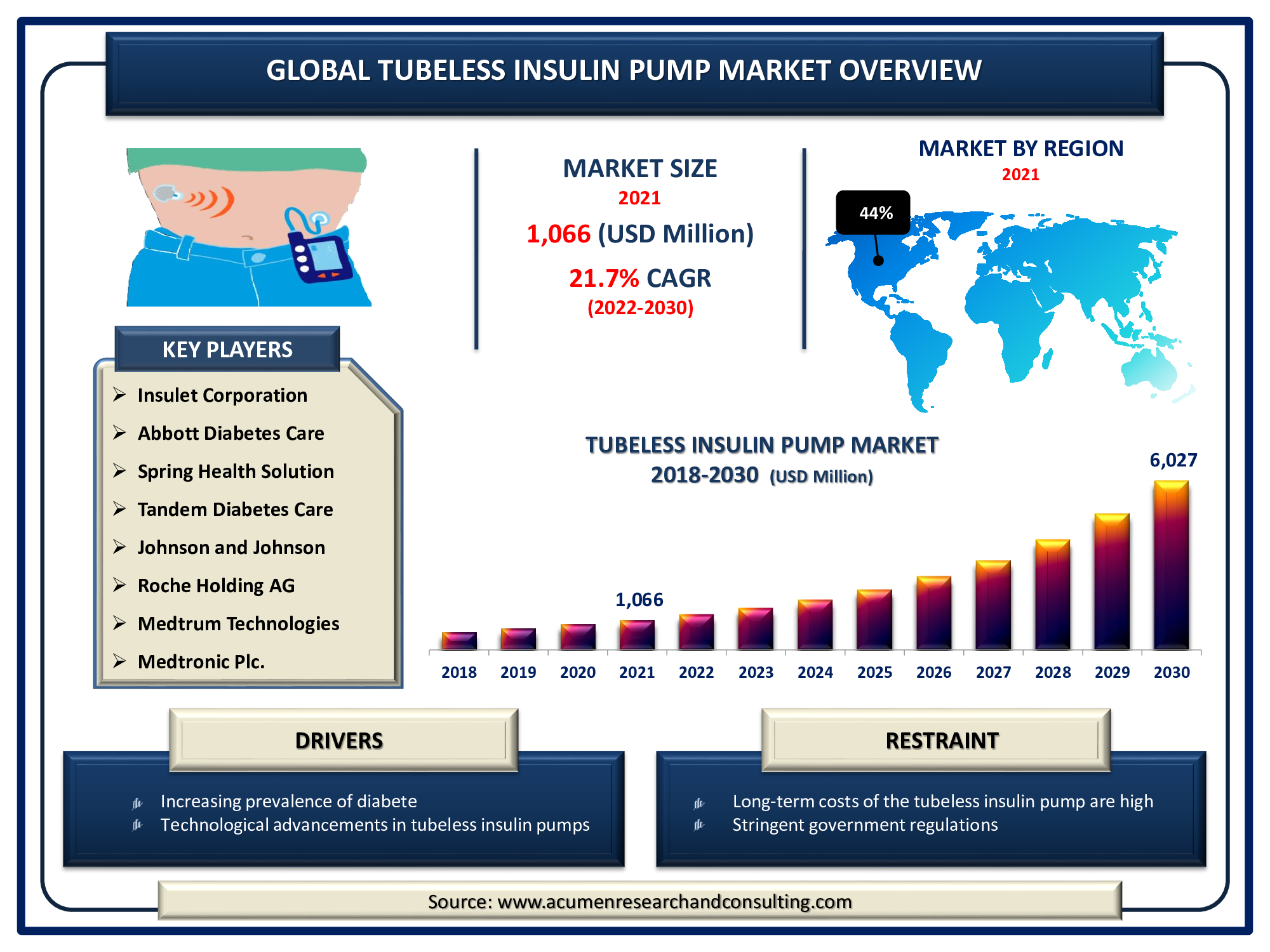 GLOBAL TUBELESS INSULIN PUMP MARKET OVERVIEW

MARKET SIZE
2021
1,066 (USD Million)
21.7% CAGR
(2022-2030)

MARKET BY REGION
2021
44%

KEY PLAYERS
Insulet Corporation
Abbott Diabetes Care
Spring Health Solution
Tandem Diabetes Care
Johnson and Johnson
Roche Holding AG
Medtrum Technologies
Medtronic Plc.

TUBELESS INSULIN PUMP MARKET
2018-2030 (USD Million)

1,066
6,027
2018 2019 2020 2021 2022 2023 2024 2025 2026 2027 2028 2029 2030

DRIVERS
Increasing prevalence of diabete
Technological advancements in tubeless insulin pumps

RESTRAINT
Long-term costs of the tubeless insulin pump are high
Stringent government regulations

Source: www.acumenresearchandconsulting.com